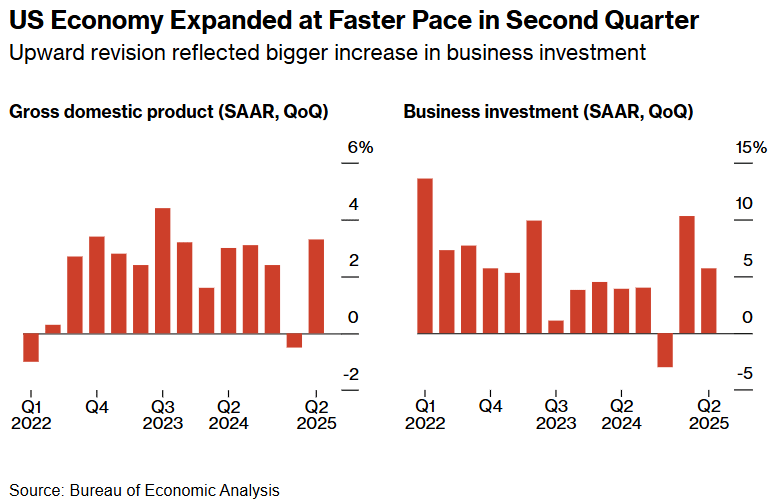 US Economy Expanded at Faster Pace in Second Quarter
Upward revision reflected bigger increase in business investment

Gross domestic product (SAAR, QoQ)

6%
4
2
0
-2

Q1 2022
Q4
Q3 2023
Q2 2024
Q2 2025

Business investment (SAAR, QoQ)

15%
10
5
0
-5

Q1 2022
Q4
Q3 2023
Q2 2024
Q2 2025

Source: Bureau of Economic Analysis